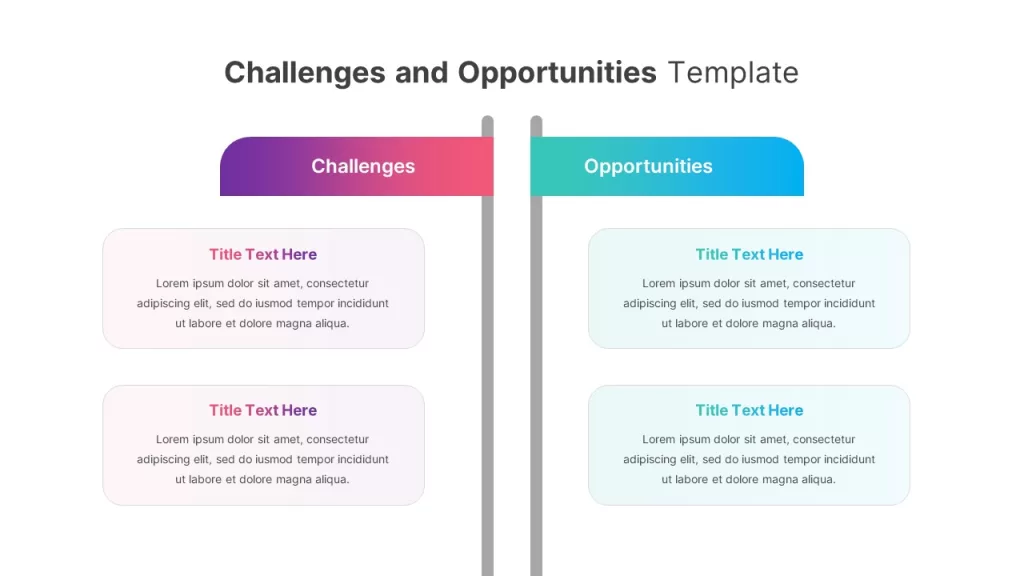 Challenges and Opportunities Template

Challenges

Title Text Here

Lorem ipsum dolor sit amet, consectetur adipiscing elit, sed do iusmod tempor incididunt ut labore et dolore magna aliqua.

Title Text Here

Lorem ipsum dolor sit amet, consectetur adipiscing elit, sed do iusmod tempor incididunt ut labore et dolore magna aliqua.

Opportunities

Title Text Here

Lorem ipsum dolor sit amet, consectetur adipiscing elit, sed do iusmod tempor incididunt ut labore et dolore magna aliqua.

Title Text Here

Lorem ipsum dolor sit amet, consectetur adipiscing elit, sed do iusmod tempor incididunt ut labore et dolore magna aliqua.